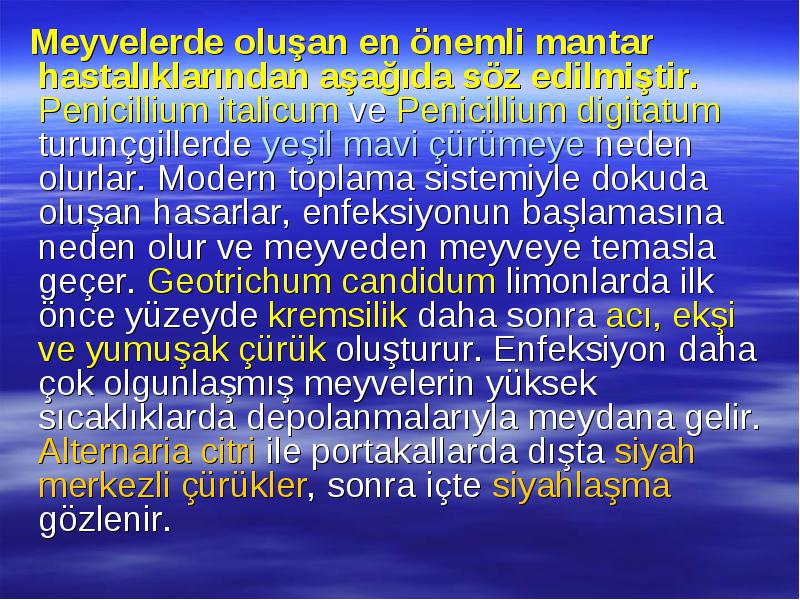 Meyvelerde oluşan en önemli mantar hastalıklarından aşağıda söz edilmiştir. Penicillium italicum ve Penicillium digitatum turunçgillerde yeşil mavi çürümeye neden olurlar. Modern toplama sistemiyle dokuda oluşan hasarlar, enfeksiyonun başlamasına neden olur ve meyveden meyveye temasla geçer. Geotrichum candidum limonlarda ilk önce yüzeyde kremsilik daha sonra acı, ekşi ve yumuşak çürük oluşturur. Enfeksiyon daha çok olgunlaşmış meyvelerin yüksek sıcaklıklarda depolanmalarıyla meydana gelir. Alternaria citri ile portakallarda dışta siyah merkezli çürükler, sonra içte siyahlaşma gözlenir.